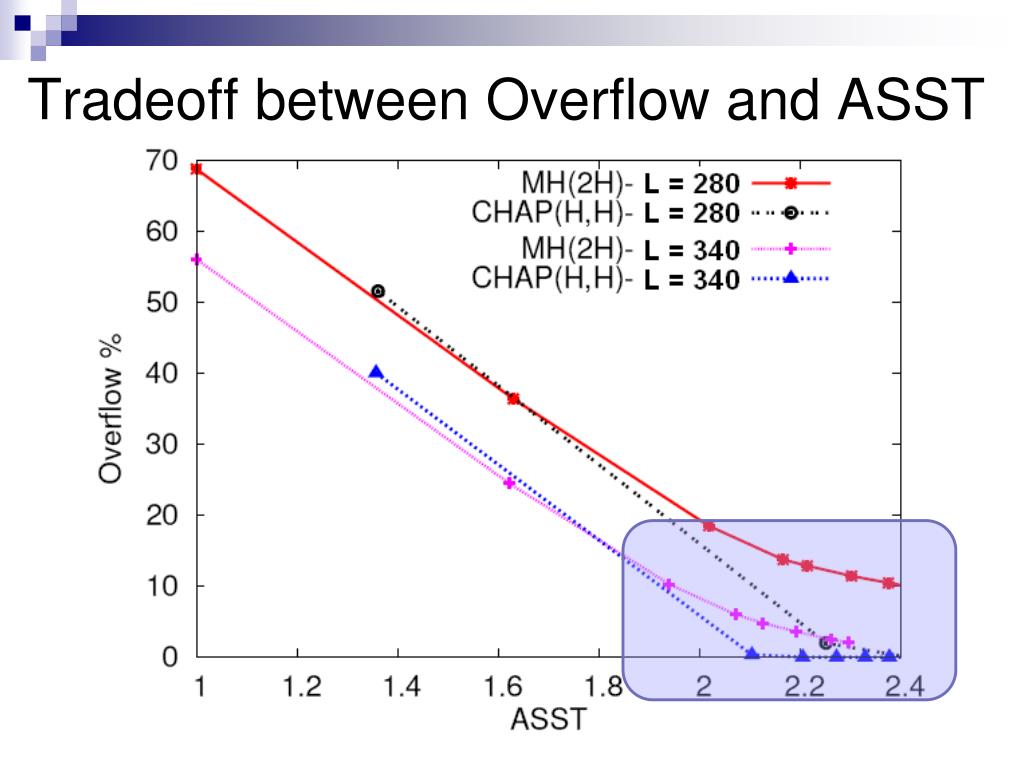 Tradeoff between Overflow and ASST

MH(2H)- L = 280
CHAP(H,H)- L = 280
MH(2H)- L = 340
CHAP(H,H)- L = 340

Overflow %

70
60
50
40
30
20
10
0

1
1.2
1.4
1.6
1.8
2
2.2
2.4

ASST